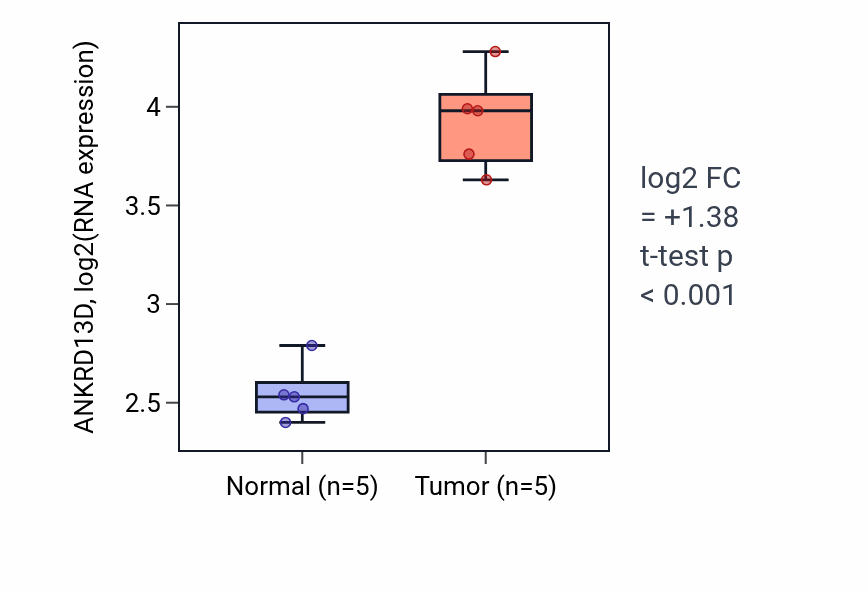 ANKRD13D, log2(RNA expression)

4
3.5
3
2.5

Normal (n=5)
Tumor (n=5)

log2 FC
= +1.38
t-test p
< 0.001